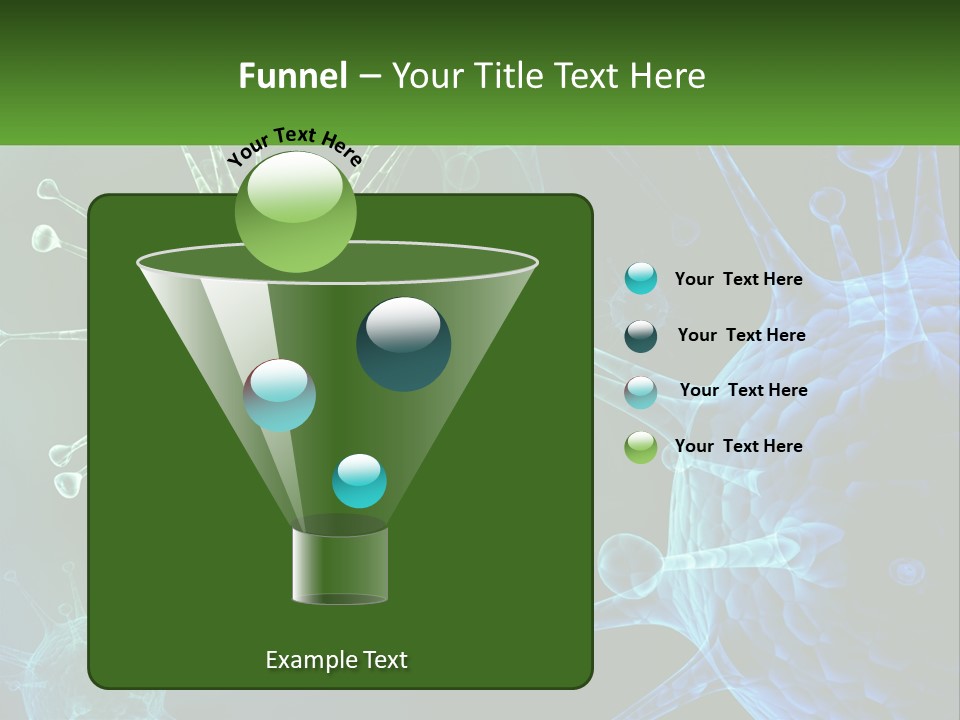 Funnel – Your Title Text Here

Your Text Here

Your Text Here

Your Text Here

Your Text Here

Your Text Here

Example Text